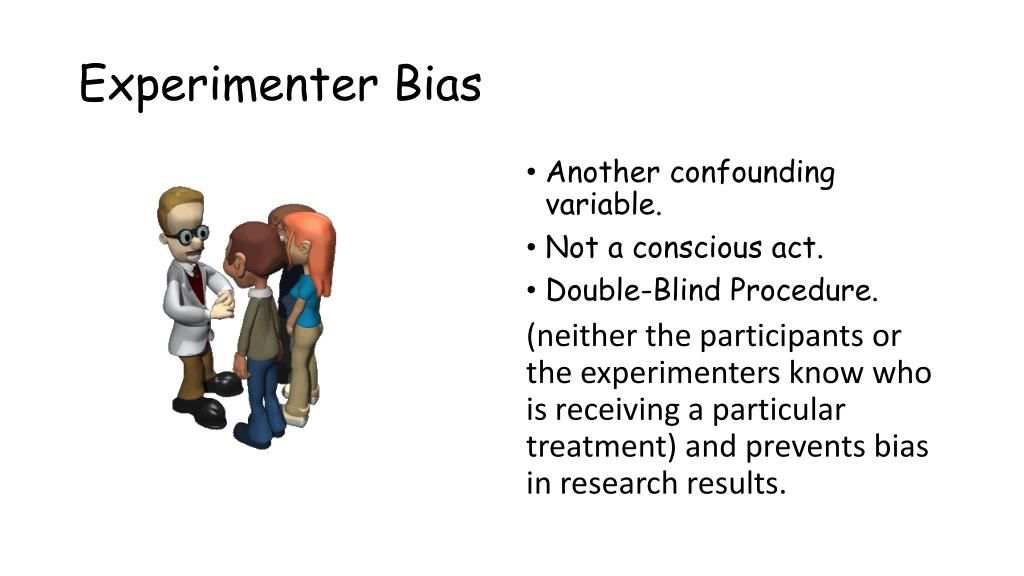 Experimenter Bias

• Another confounding variable.
• Not a conscious act.
• Double-Blind Procedure.

(neither the participants or the experimenters know who is receiving a particular treatment) and prevents bias in research results.